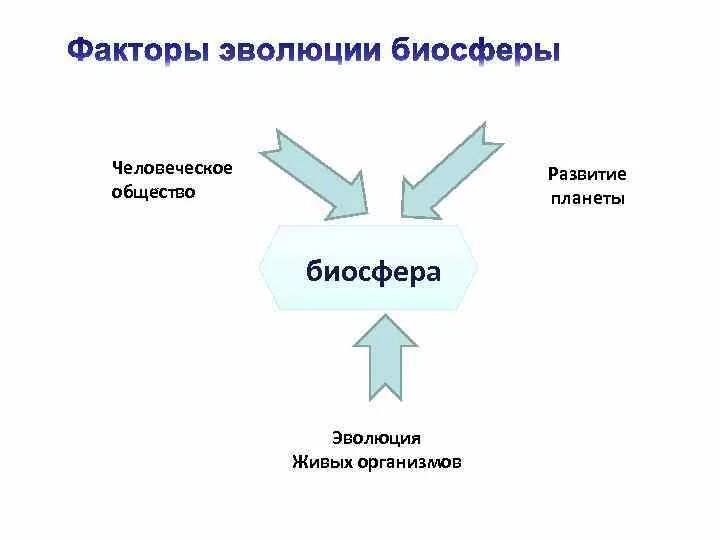 Факторы эволюции биосферы

Человеческое общество

Развитие планеты

биосфера

Эволюция
Живых организмов